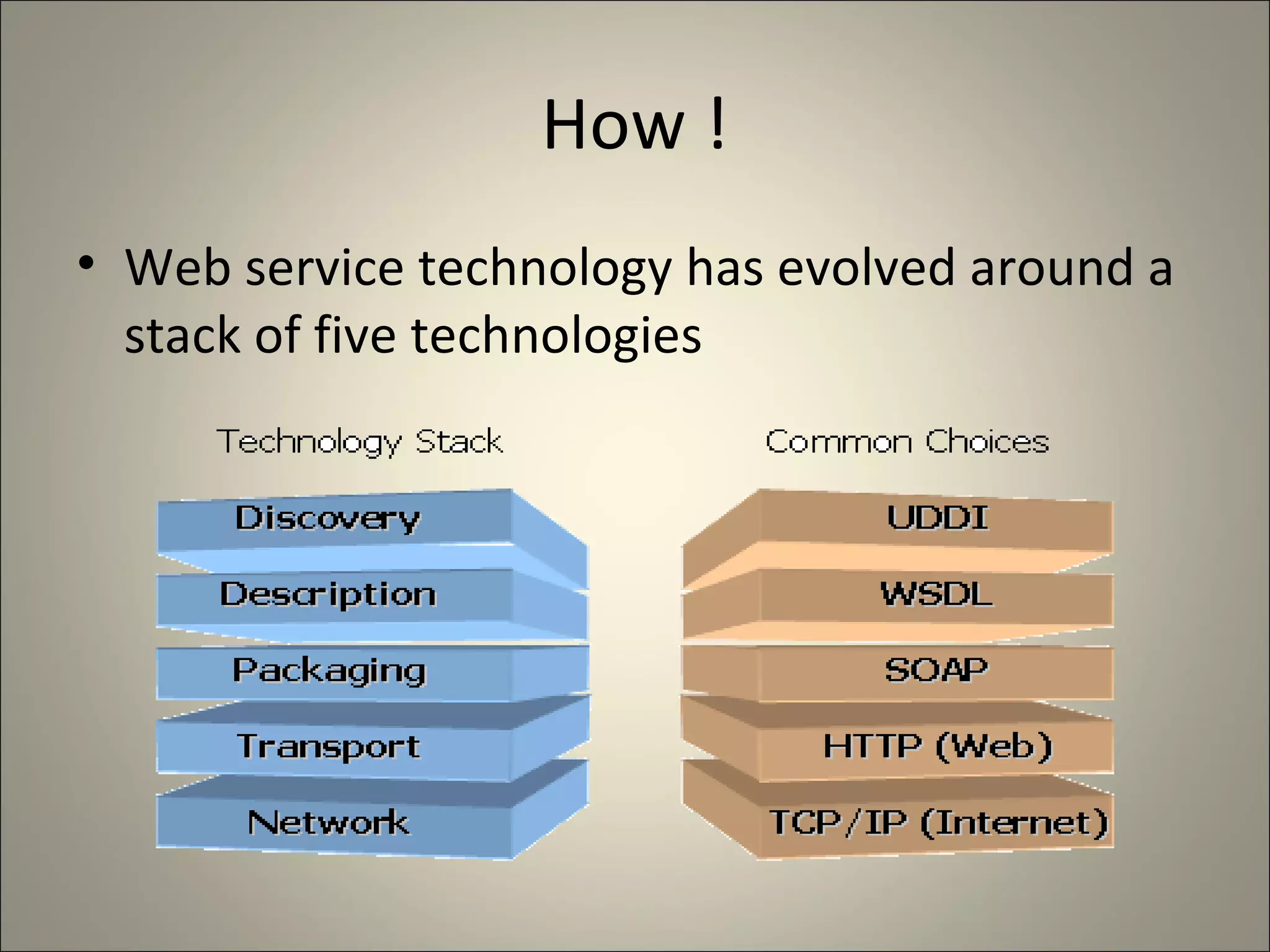 How !

• Web service technology has evolved around a stack of five technologies

Technology Stack

Discovery
Description
Packaging
Transport
Network

Common Choices

UDDI
WSDL
SOAP
HTTP (Web)
TCP/IP (Internet)